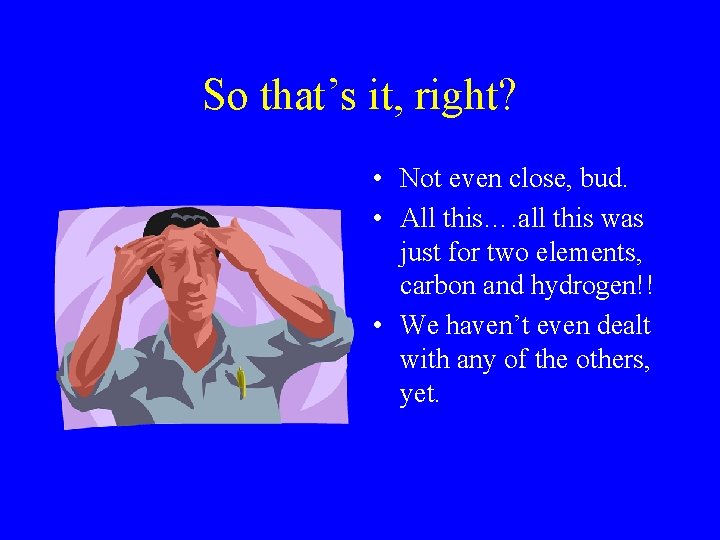 So that’s it, right?

• Not even close, bud.
• All this….all this was just for two elements, carbon and hydrogen!!
• We haven’t even dealt with any of the others, yet.